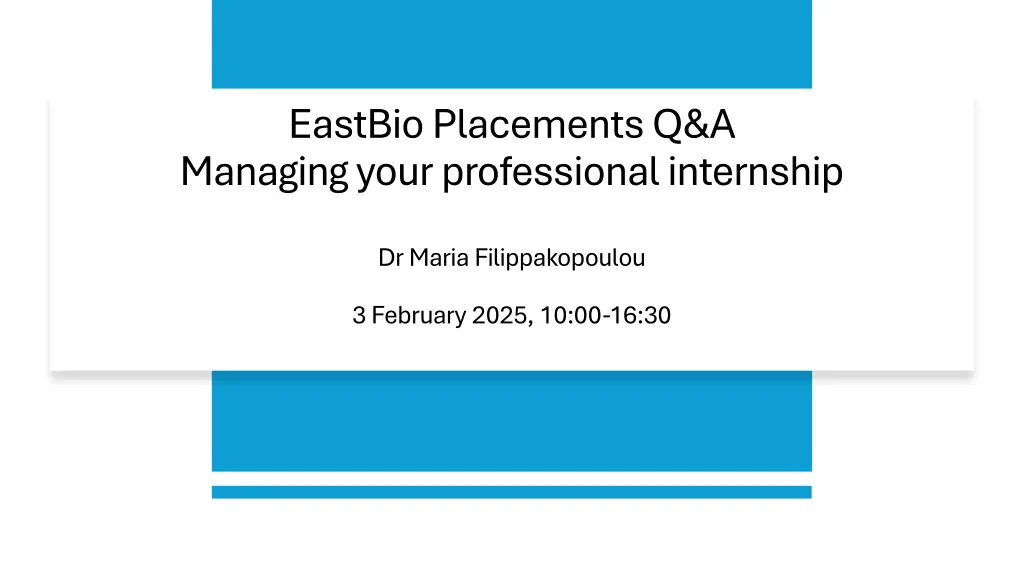 EastBio Placements Q&A
Managing your professional internship

Dr Maria Filippakopoulou

3 February 2025, 10:00-16:30